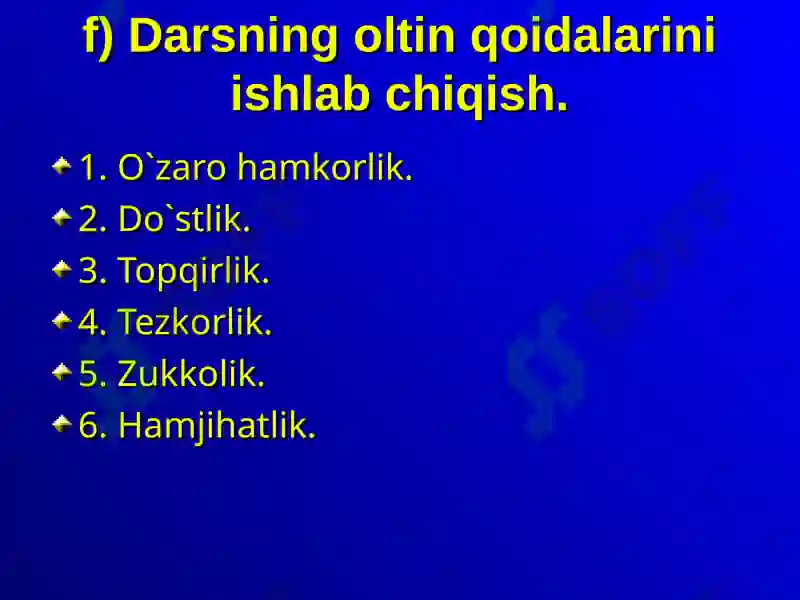 f) Darsning oltin qoidalarini ishlab chiqish.

1. O`zaro hamkorlik.
2. Do`stlik.
3. Topqirlik.
4. Tezkorlik.
5. Zukkolik.
6. Hamjihatlik.